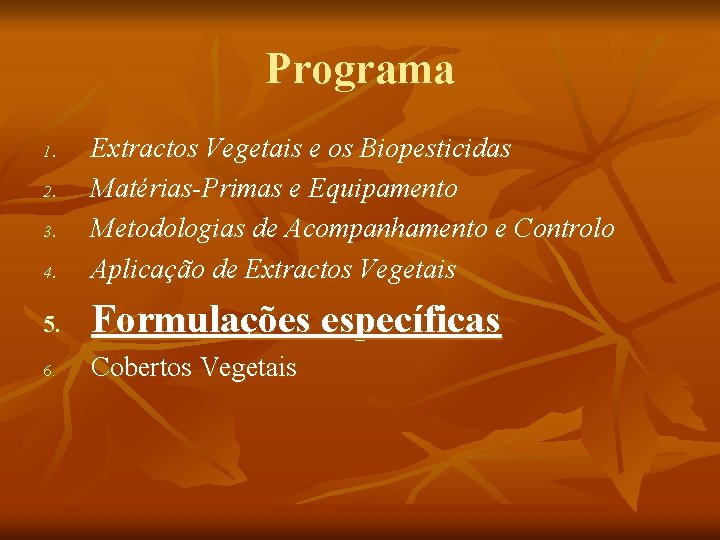 Programa

1. Extractos Vegetais e os Biopesticidas
2. Matérias-Primas e Equipamento
3. Metodologias de Acompanhamento e Controlo
4. Aplicação de Extractos Vegetais
5. Formulações específicas
6. Cobertos Vegetais